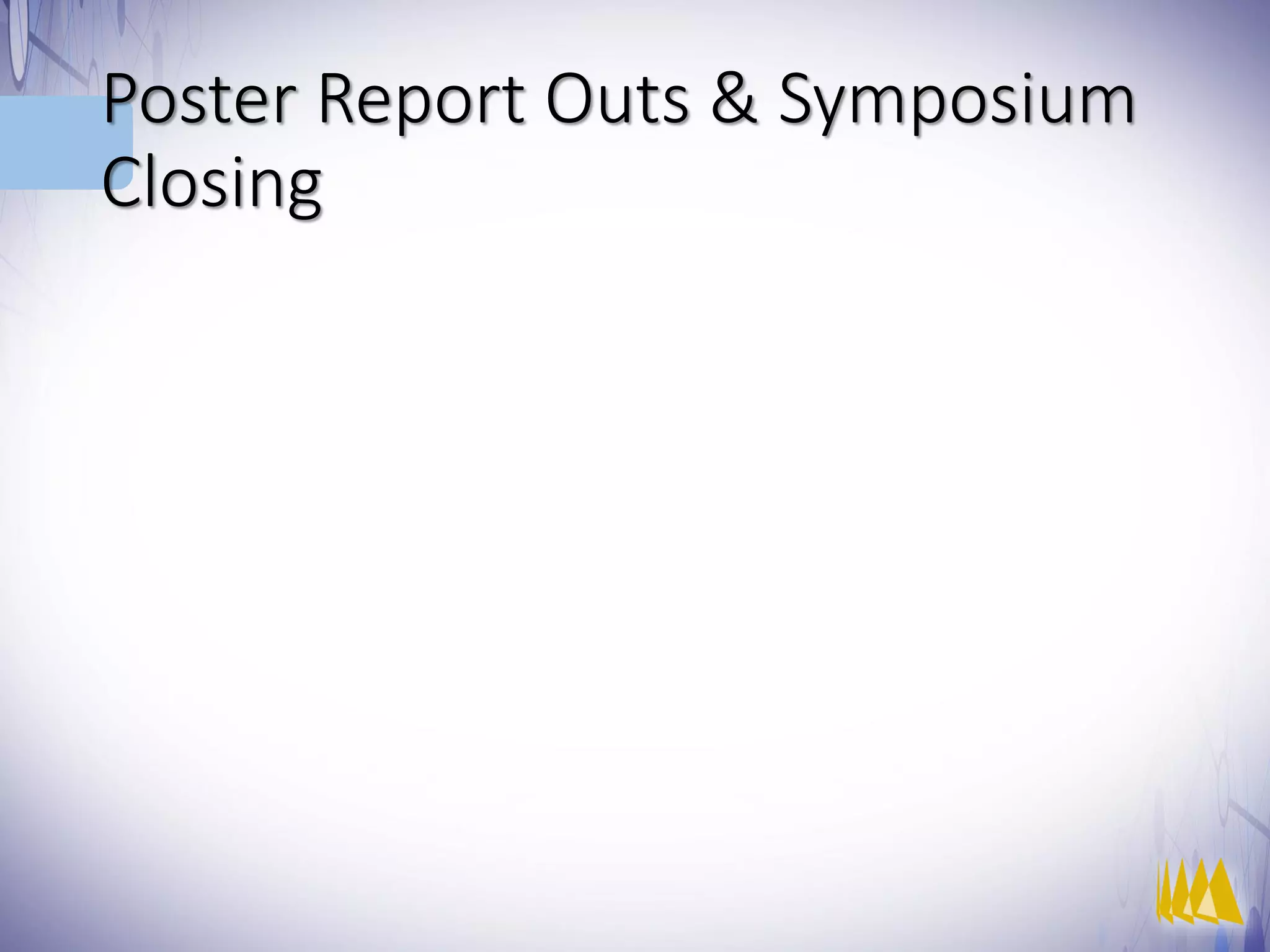 Poster Report Outs & Symposium Closing